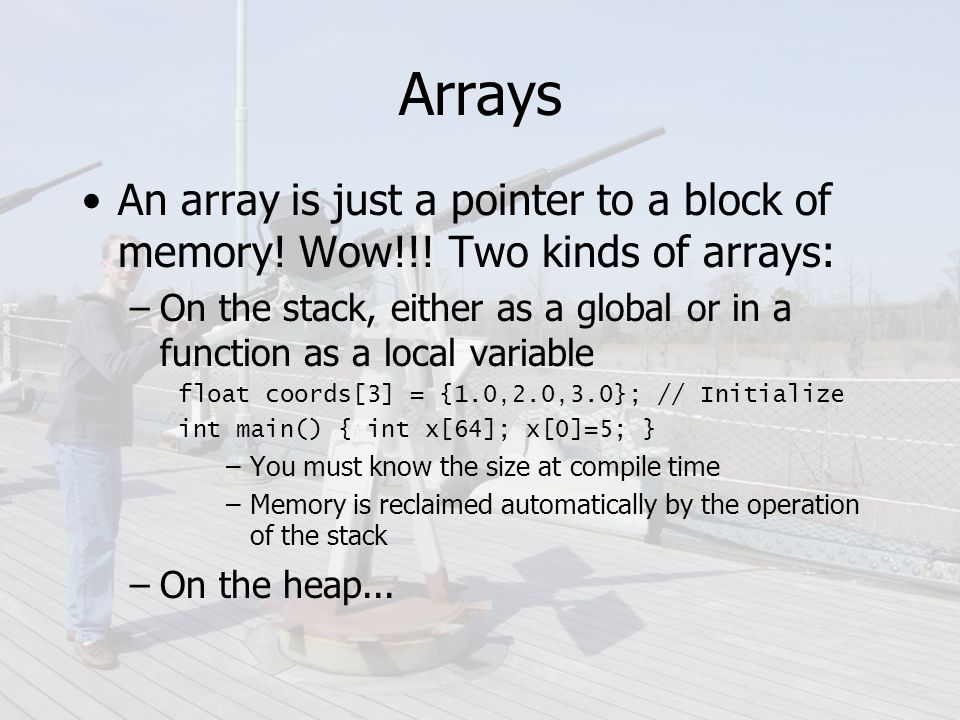 Arrays

• An array is just a pointer to a block of memory! Wow!!! Two kinds of arrays:

– On the stack, either as a global or in a function as a local variable

float coords[3] = {1.0,2.0,3.0}; // Initialize
int main() { int x[64]; x[0]=5; }

– You must know the size at compile time

– Memory is reclaimed automatically by the operation of the stack

– On the heap...